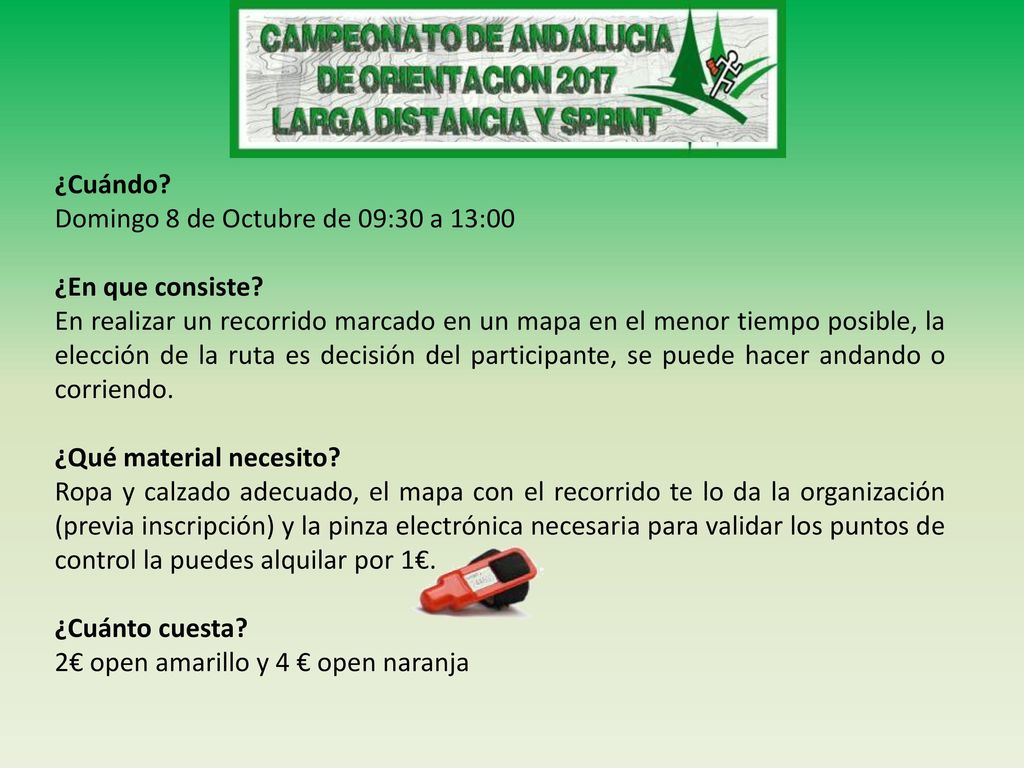 CAMPEONATO DE ANDALUCIA
DE ORIENTACION 2017
LARGA DISTANCIA Y SPRINT

¿Cuándo?
Domingo 8 de Octubre de 09:30 a 13:00

¿En que consiste?
En realizar un recorrido marcado en un mapa en el menor tiempo posible, la elección de la ruta es decisión del participante, se puede hacer andando o corriendo.

¿Qué material necesito?
Ropa y calzado adecuado, el mapa con el recorrido te lo da la organización (previa inscripción) y la pinza electrónica necesaria para validar los puntos de control la puedes alquilar por 1€.

¿Cuánto cuesta?
2€ open amarillo y 4 € open naranja